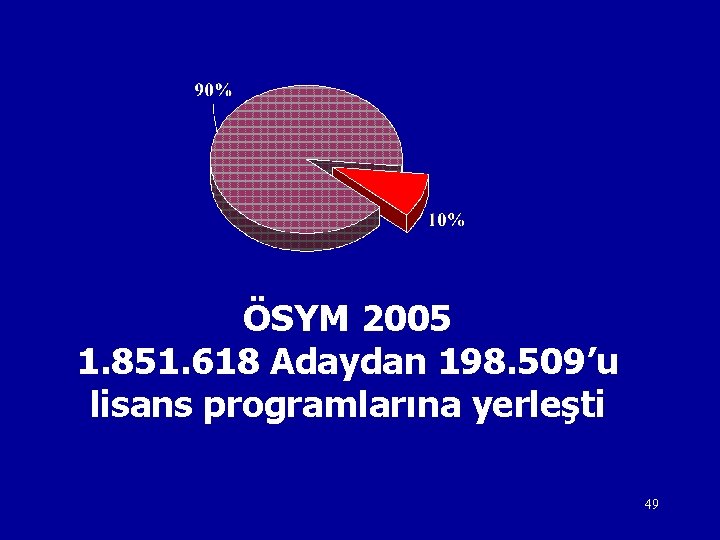 90%

10%

ÖSYM 2005
1.851.618 Adaydan 198.509’u lisans programlarına yerleşti

49